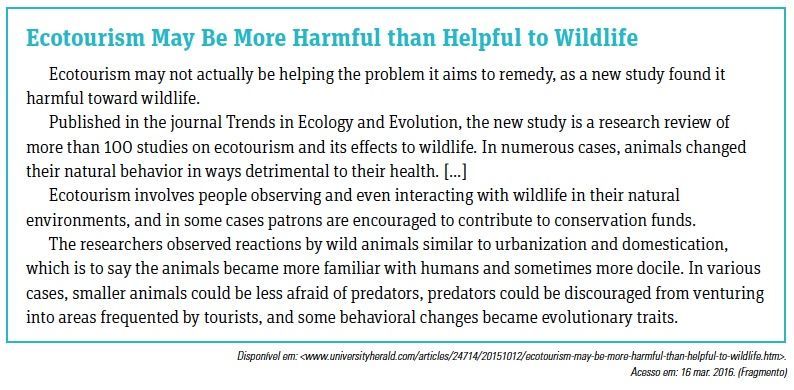 Ecotourism May Be More Harmful than Helpful to Wildlife

Ecotourism may not actually be helping the problem it aims to remedy, as a new study found it harmful toward wildlife.

Published in the journal Trends in Ecology and Evolution, the new study is a research review of more than 100 studies on ecotourism and its effects to wildlife. In numerous cases, animals changed their natural behavior in ways detrimental to their health. [...]

Ecotourism involves people observing and even interacting with wildlife in their natural environments, and in some cases patrons are encouraged to contribute to conservation funds.

The researchers observed reactions by wild animals similar to urbanization and domestication, which is to say the animals became more familiar with humans and sometimes more docile. In various cases, smaller animals could be less afraid of predators, predators could be discouraged from venturing into areas frequented by tourists, and some behavioral changes became evolutionary traits.

Disponível em: <www.universityherald.com/articles/24714/20151012/ecotourism-may-be-more-harmful-than-helpful-to-wildlife.htm>. Acesso em: 16 mar. 2016. (Fragmento)